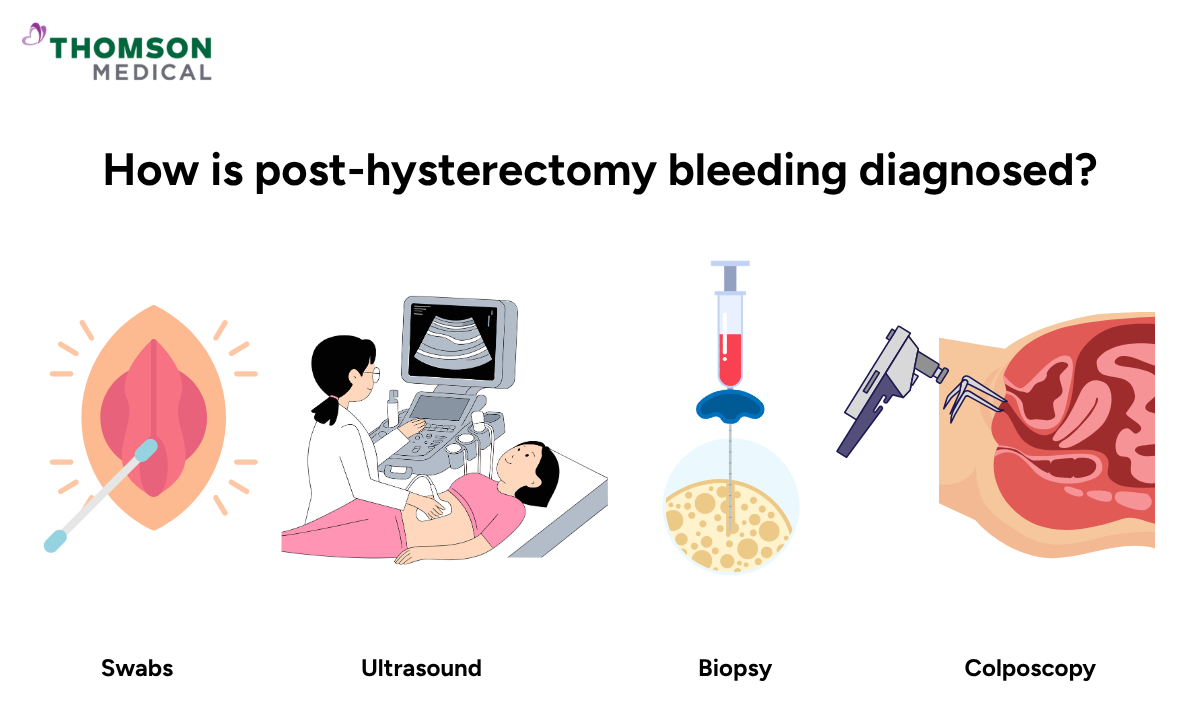 THOMSON
MEDICAL

How is post-hysterectomy bleeding diagnosed?

Swabs

Ultrasound

Biopsy

Colposcopy